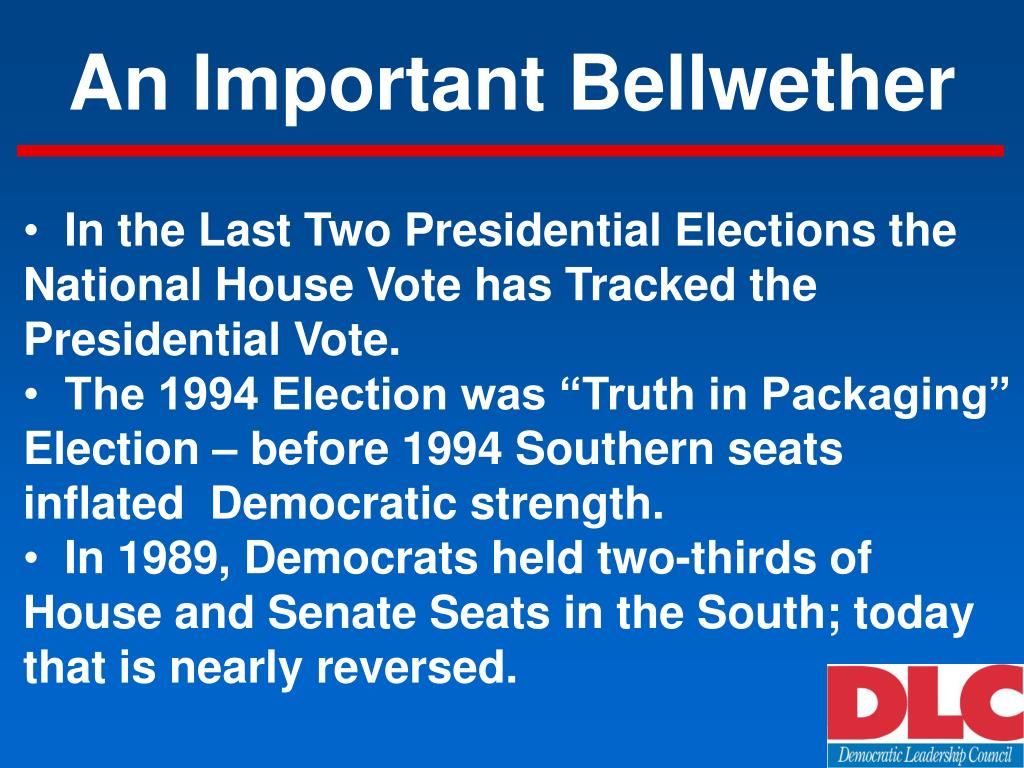 An Important Bellwether

• In the Last Two Presidential Elections the National House Vote has Tracked the Presidential Vote.
• The 1994 Election was “Truth in Packaging” Election – before 1994 Southern seats inflated Democratic strength.
• In 1989, Democrats held two-thirds of House and Senate Seats in the South; today that is nearly reversed.

DLC
Democratic Leadership Council